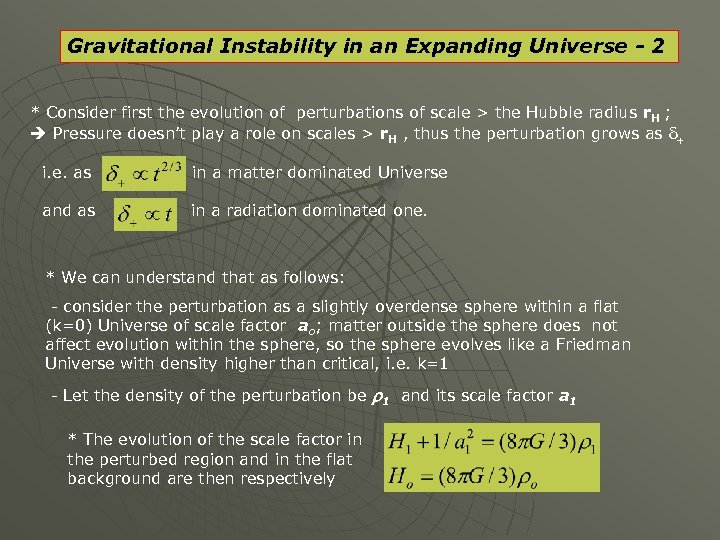 Gravitational Instability in an Expanding Universe - 2

* Consider first the evolution of perturbations of scale > the Hubble radius $r_H$ ;
➔ Pressure doesn't play a role on scales > $r_H$ , thus the perturbation grows as $\delta_+$

i.e. as $\delta_+ \propto t^{2/3}$ in a matter dominated Universe

and as $\delta_+ \propto t$ in a radiation dominated one.

* We can understand that as follows:

- consider the perturbation as a slightly overdense sphere within a flat (k=0) Universe of scale factor $a_o$; matter outside the sphere does not affect evolution within the sphere, so the sphere evolves like a Friedman Universe with density higher than critical, i.e. k=1

- Let the density of the perturbation be $\rho_1$ and its scale factor $a_1$

* The evolution of the scale factor in the perturbed region and in the flat background are then respectively

$H_1 + 1/a_1^2 = (8\pi G/3)\rho_1$
$H_o = (8\pi G/3)\rho_o$